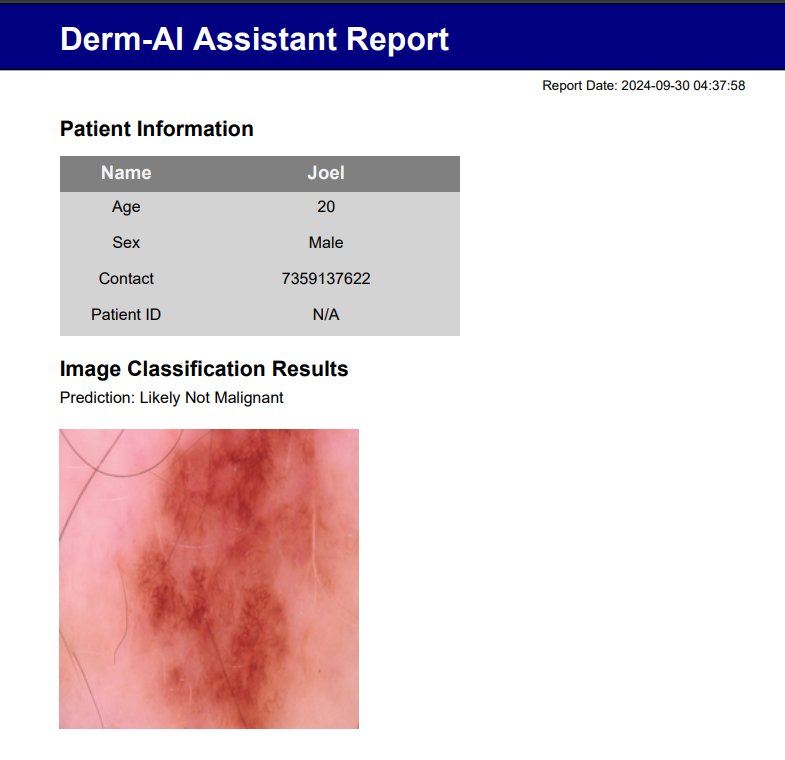 Derm-AI Assistant Report

Report Date: 2024-09-30 04:37:58

Patient Information

| Name | Joel |
|---|---|
| Age | 20 |
| Sex | Male |
| Contact | 7359137622 |
| Patient ID | N/A |

Image Classification Results

Prediction: Likely Not Malignant